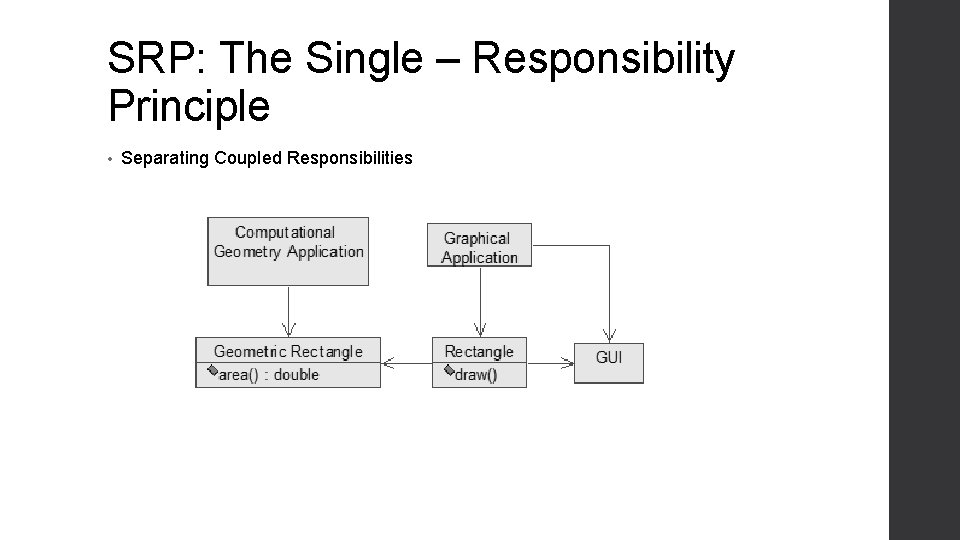 SRP: The Single – Responsibility Principle

• Separating Coupled Responsibilities

Computational Geometry Application

Graphical Application

Geometric Rectangle
area() : double

Rectangle
draw()

GUI